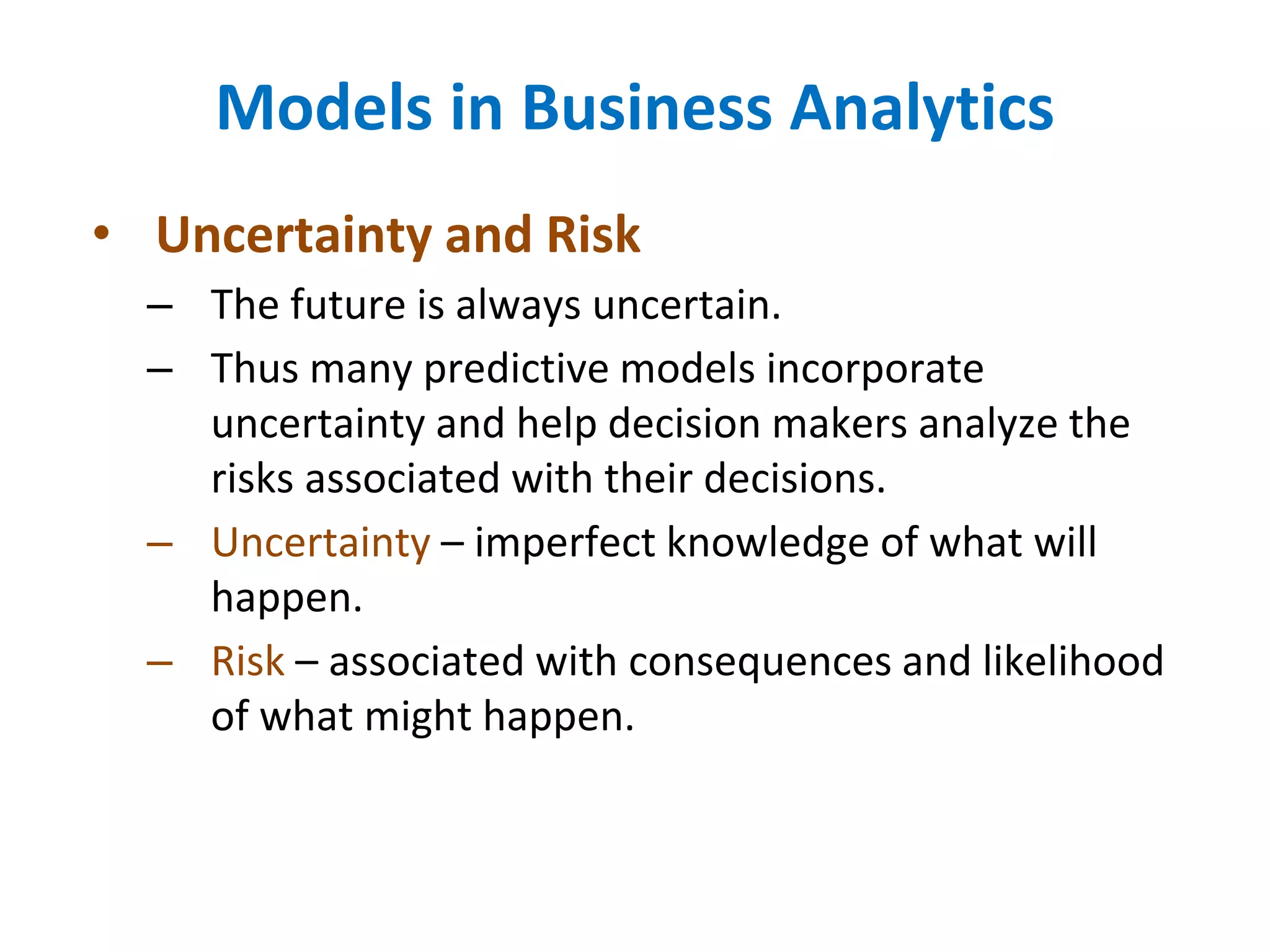 Models in Business Analytics

• Uncertainty and Risk

– The future is always uncertain.

– Thus many predictive models incorporate uncertainty and help decision makers analyze the risks associated with their decisions.

– Uncertainty – imperfect knowledge of what will happen.

– Risk – associated with consequences and likelihood of what might happen.